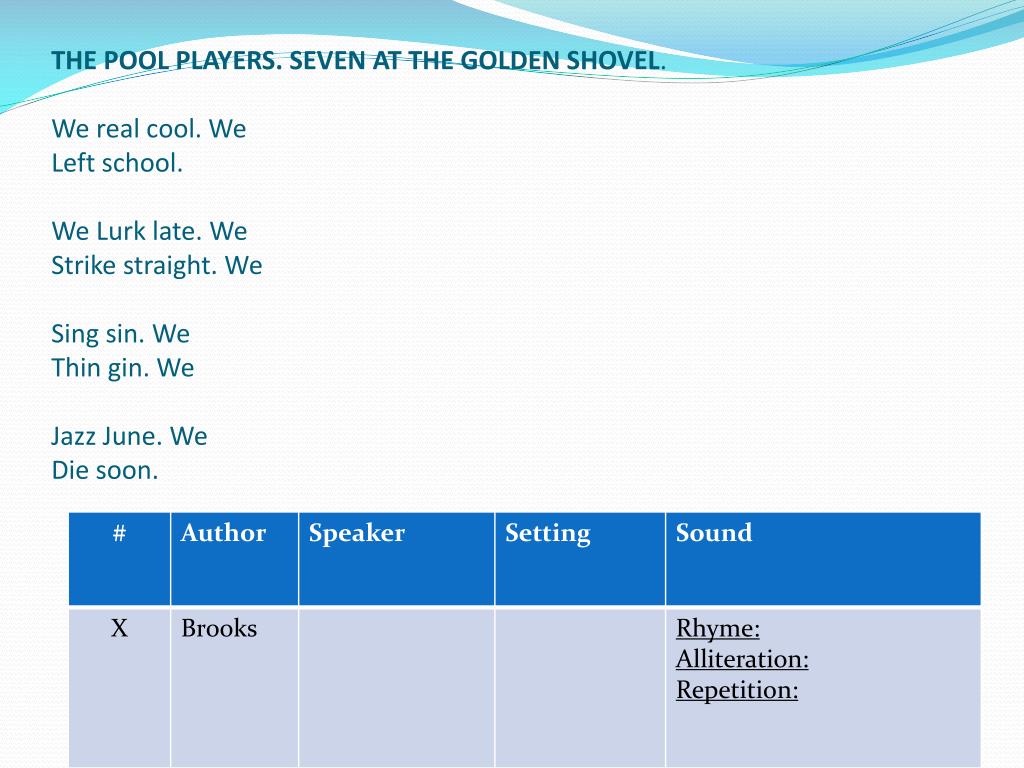 THE POOL PLAYERS. SEVEN AT THE GOLDEN SHOVEL.

We real cool. We
Left school.

We Lurk late. We
Strike straight. We

Sing sin. We
Thin gin. We

Jazz June. We
Die soon.

| # | Author | Speaker | Setting | Sound |
|---|---|---|---|---|
| X | Brooks | | | Rhyme: Alliteration: Repetition: |